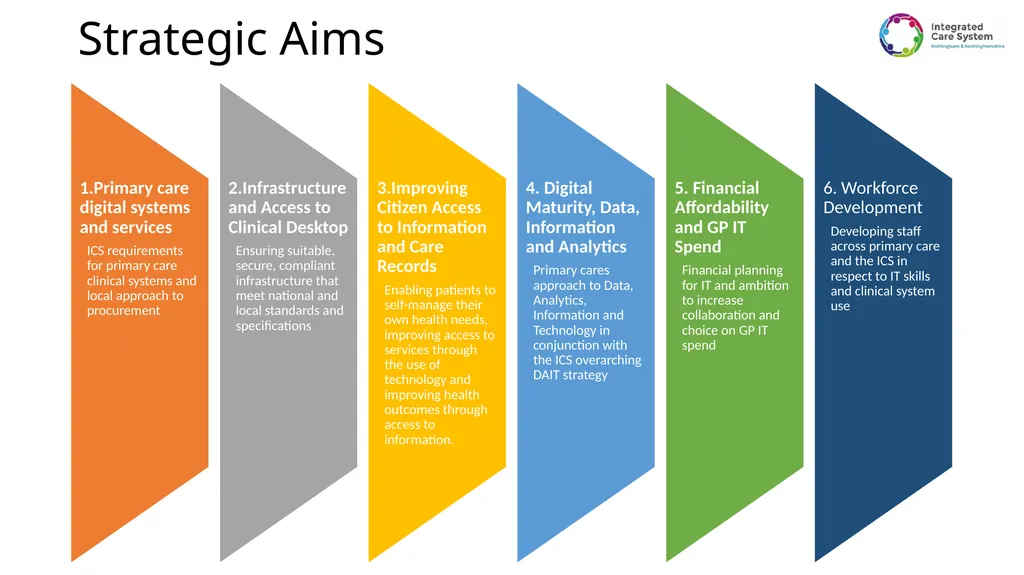 Strategic Aims

Integrated Care System
Nottingham & Nottinghamshire

1.Primary care digital systems and services

ICS requirements for primary care clinical systems and local approach to procurement

2.Infrastructure and Access to Clinical Desktop

Ensuring suitable, secure, compliant infrastructure that meet national and local standards and specifications

3.Improving Citizen Access to Information and Care Records

Enabling patients to self-manage their own health needs, improving access to services through the use of technology and improving health outcomes through access to information.

4. Digital Maturity, Data, Information and Analytics

Primary cares approach to Data, Analytics, Information and Technology in conjunction with the ICS overarching DAIT strategy

5. Financial Affordability and GP IT Spend

Financial planning for IT and ambition to increase collaboration and choice on GP IT spend

6. Workforce Development

Developing staff across primary care and the ICS in respect to IT skills and clinical system use